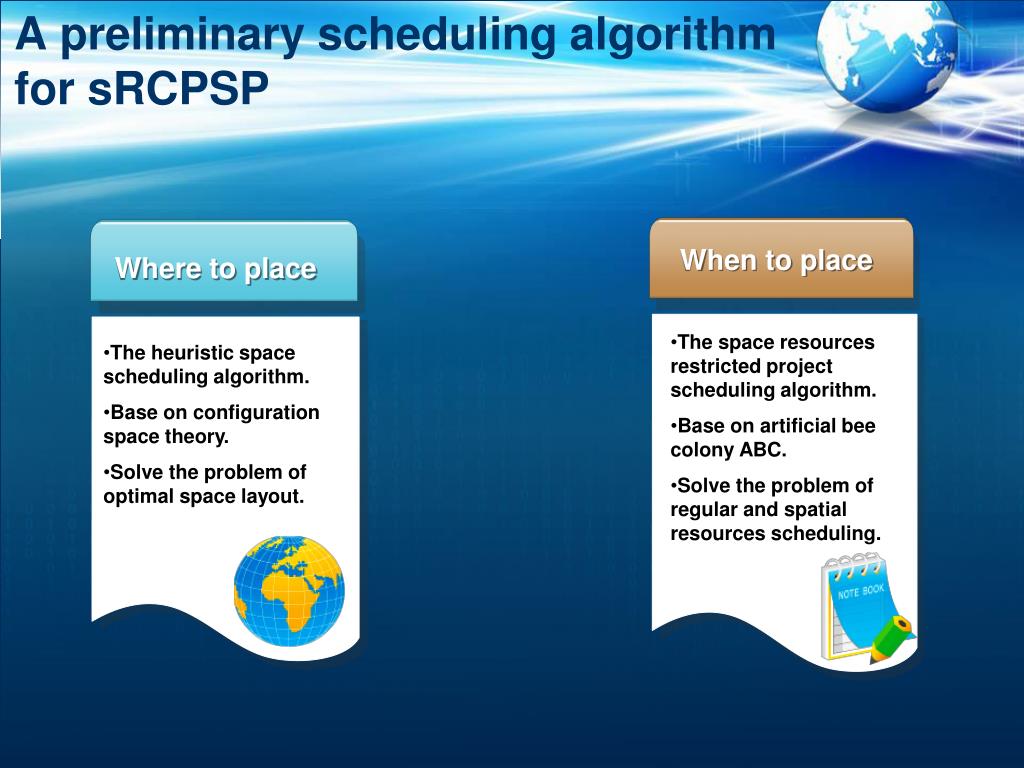 A preliminary scheduling algorithm for sRCPSP

Where to place

•The heuristic space scheduling algorithm.

•Base on configuration space theory.

•Solve the problem of optimal space layout.

When to place

•The space resources restricted project scheduling algorithm.

•Base on artificial bee colony ABC.

•Solve the problem of regular and spatial resources scheduling.

NOTE BOOK